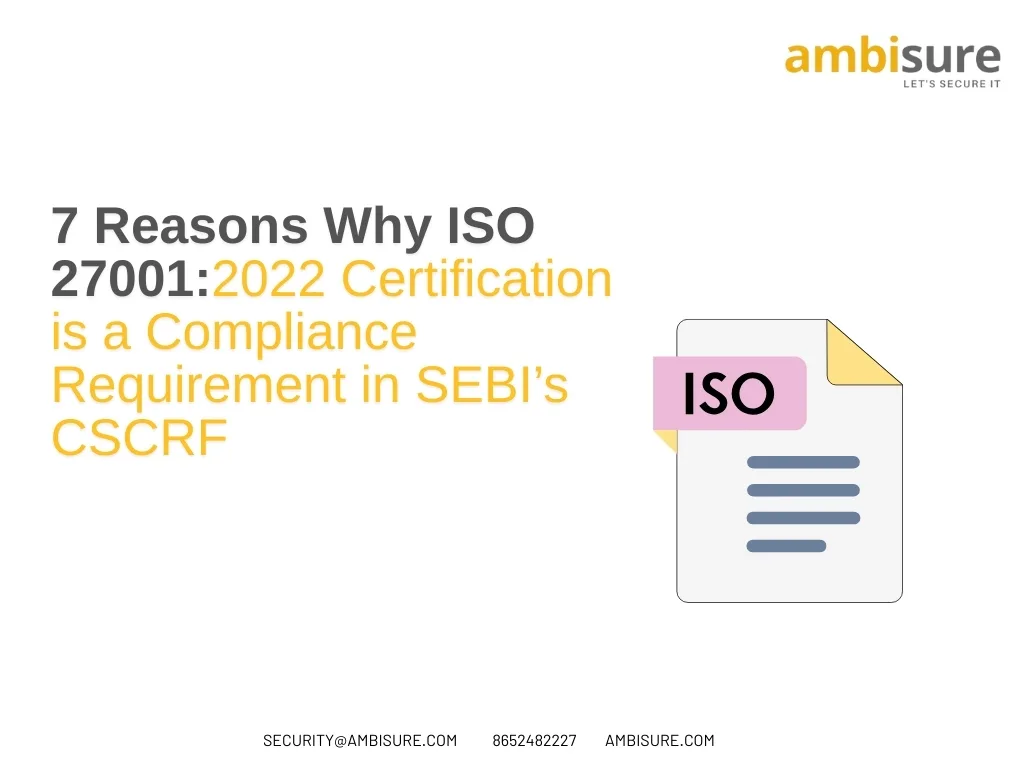 ambisure
LET'S SECURE IT

7 Reasons Why ISO 27001:2022 Certification is a Compliance Requirement in SEBI's CSCRF

ISO

SECURITY@AMBISURE.COM 8652482227 AMBISURE.COM